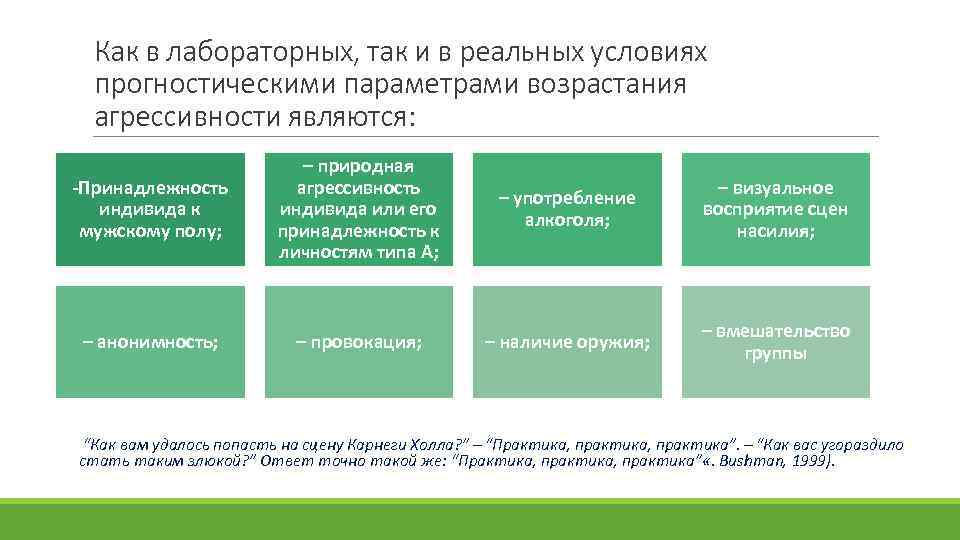 Как в лабораторных, так и в реальных условиях прогностическими параметрами возрастания агрессивности являются:

-Принадлежность индивида к мужскому полу;

– природная агрессивность индивида или его принадлежность к личностям типа А;

– употребление алкоголя;

– визуальное восприятие сцен насилия;

– анонимность;

– провокация;

– наличие оружия;

– вмешательство группы

"Как вам удалось попасть на сцену Карнеги Холла?" – "Практика, практика, практика". – "Как вас угораздило стать таким злюкой?" Ответ точно такой же: "Практика, практика, практика"«. Bushman, 1999).